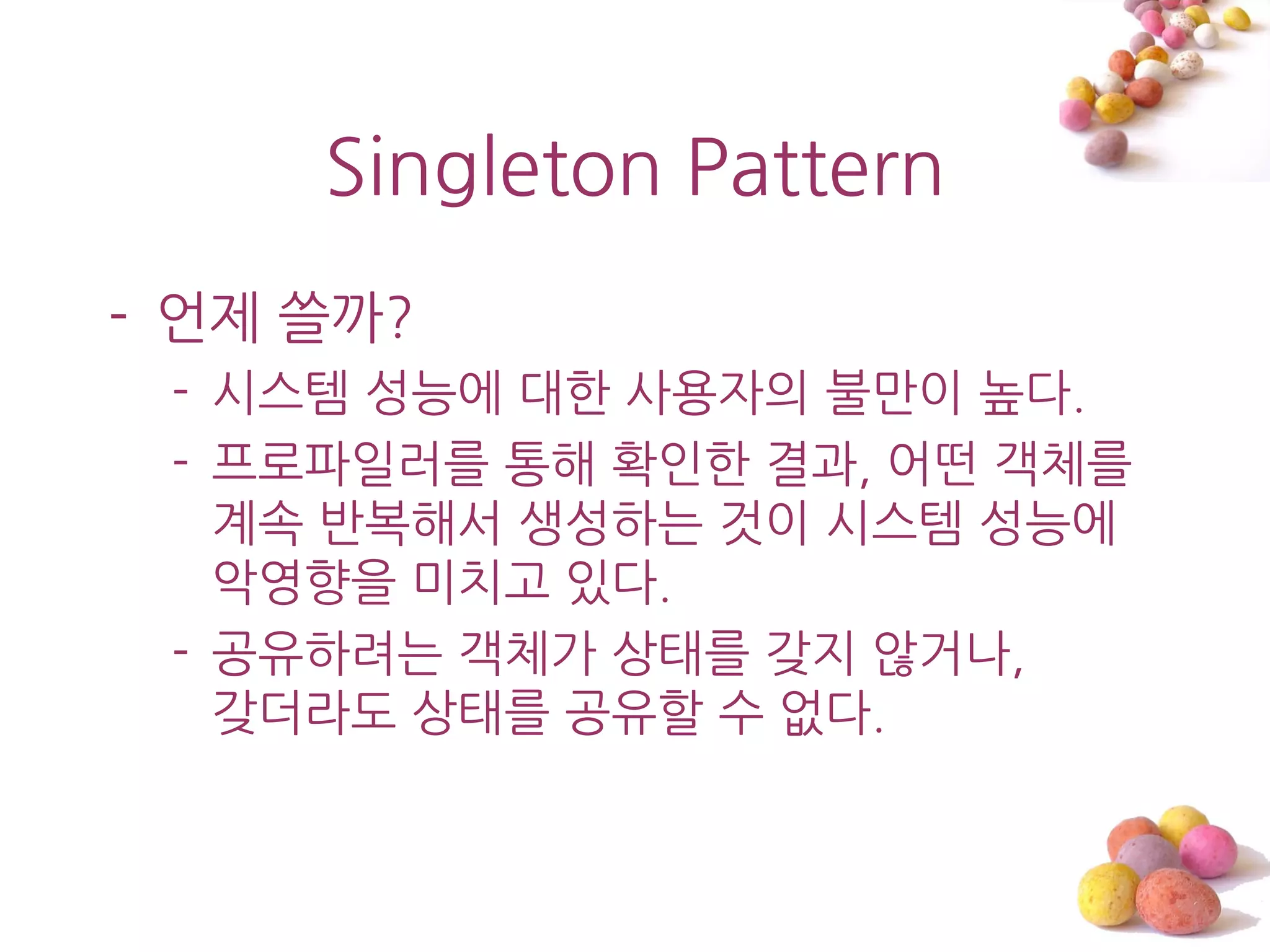 Singleton Pattern

- 언제 쓸까?
  - 시스템 성능에 대한 사용자의 불만이 높다.
  - 프로파일러를 통해 확인한 결과, 어떤 객체를 계속 반복해서 생성하는 것이 시스템 성능에 악영향을 미치고 있다.
  - 공유하려는 객체가 상태를 갖지 않거나, 갖더라도 상태를 공유할 수 없다.